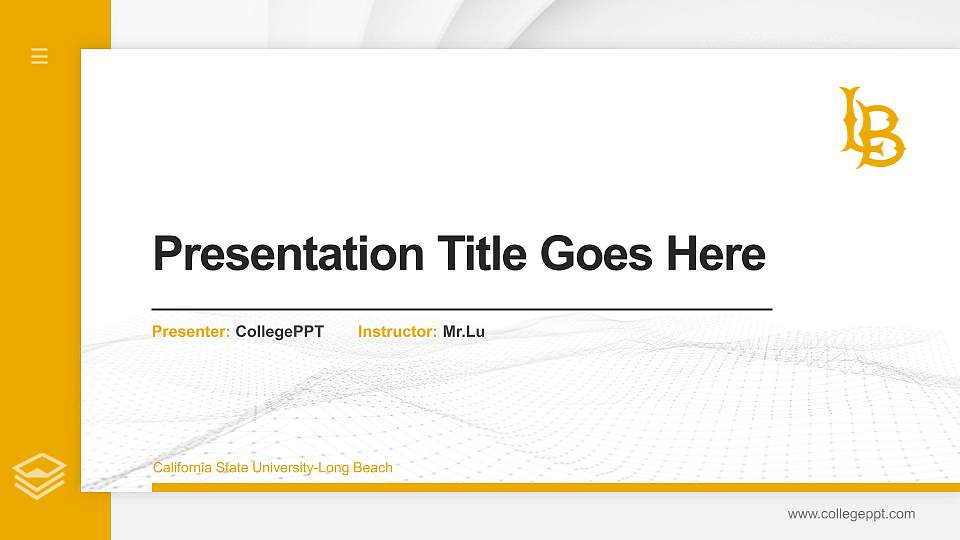 LB

Presentation Title Goes Here

Presenter: CollegePPT Instructor: Mr.Lu

California State University-Long Beach

www.collegeppt.com